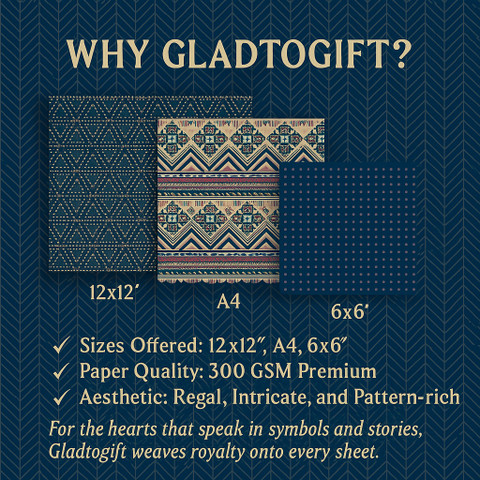 WHY GLADTOGIFT?

12x12′

A4

6x6′

✓ Sizes Offered: 12x12″, A4, 6x6″
✓ Paper Quality: 300 GSM Premium
✓ Aesthetic: Regal, Intricate, and Pattern-rich

For the hearts that speak in symbols and stories, Gladtogift weaves royalty onto every sheet.